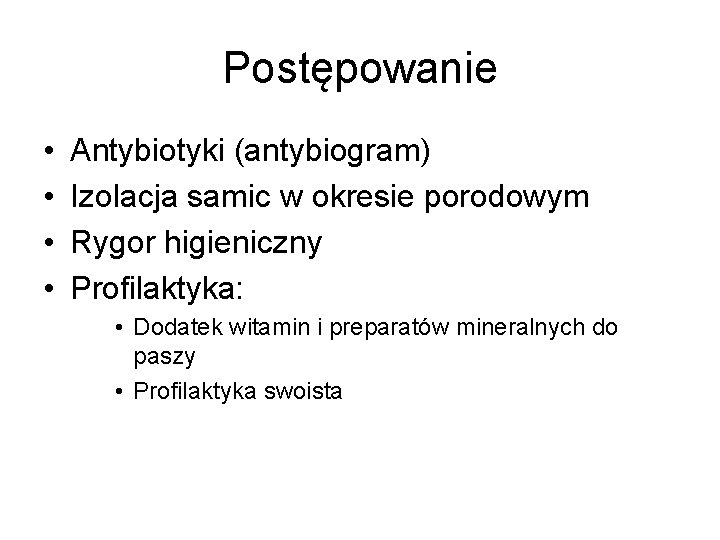 Postępowanie

• Antybiotyki (antybiogram)
• Izolacja samic w okresie porodowym
• Rygor higieniczny
• Profilaktyka:
  • Dodatek witamin i preparatów mineralnych do paszy
  • Profilaktyka swoista